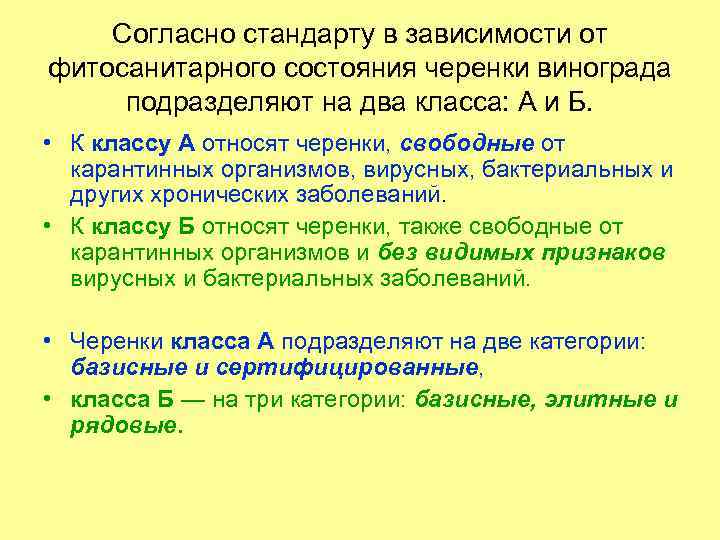 Согласно стандарту в зависимости от фитосанитарного состояния черенки винограда подразделяют на два класса: А и Б.

• К классу А относят черенки, свободные от карантинных организмов, вирусных, бактериальных и других хронических заболеваний.

• К классу Б относят черенки, также свободные от карантинных организмов и без видимых признаков вирусных и бактериальных заболеваний.

• Черенки класса А подразделяют на две категории: базисные и сертифицированные,

• класса Б — на три категории: базисные, элитные и рядовые.